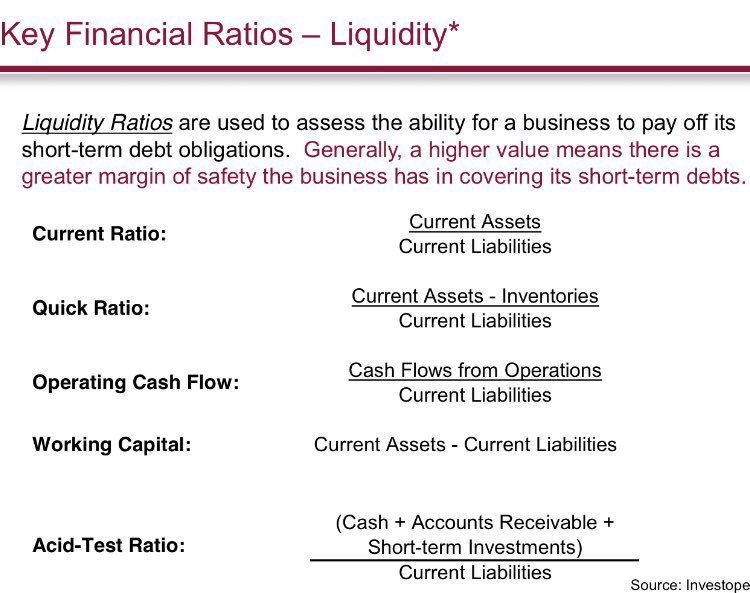 Key Financial Ratios – Liquidity*

Liquidity Ratios are used to assess the ability for a business to pay off its short-term debt obligations. Generally, a higher value means there is a greater margin of safety the business has in covering its short-term debts.

Current Ratio: $\frac{\text{Current Assets}}{\text{Current Liabilities}}$

Quick Ratio: $\frac{\text{Current Assets - Inventories}}{\text{Current Liabilities}}$

Operating Cash Flow: $\frac{\text{Cash Flows from Operations}}{\text{Current Liabilities}}$

Working Capital: Current Assets - Current Liabilities

Acid-Test Ratio: $\frac{\text{(Cash + Accounts Receivable + Short-term Investments)}}{\text{Current Liabilities}}$

Source: Investope